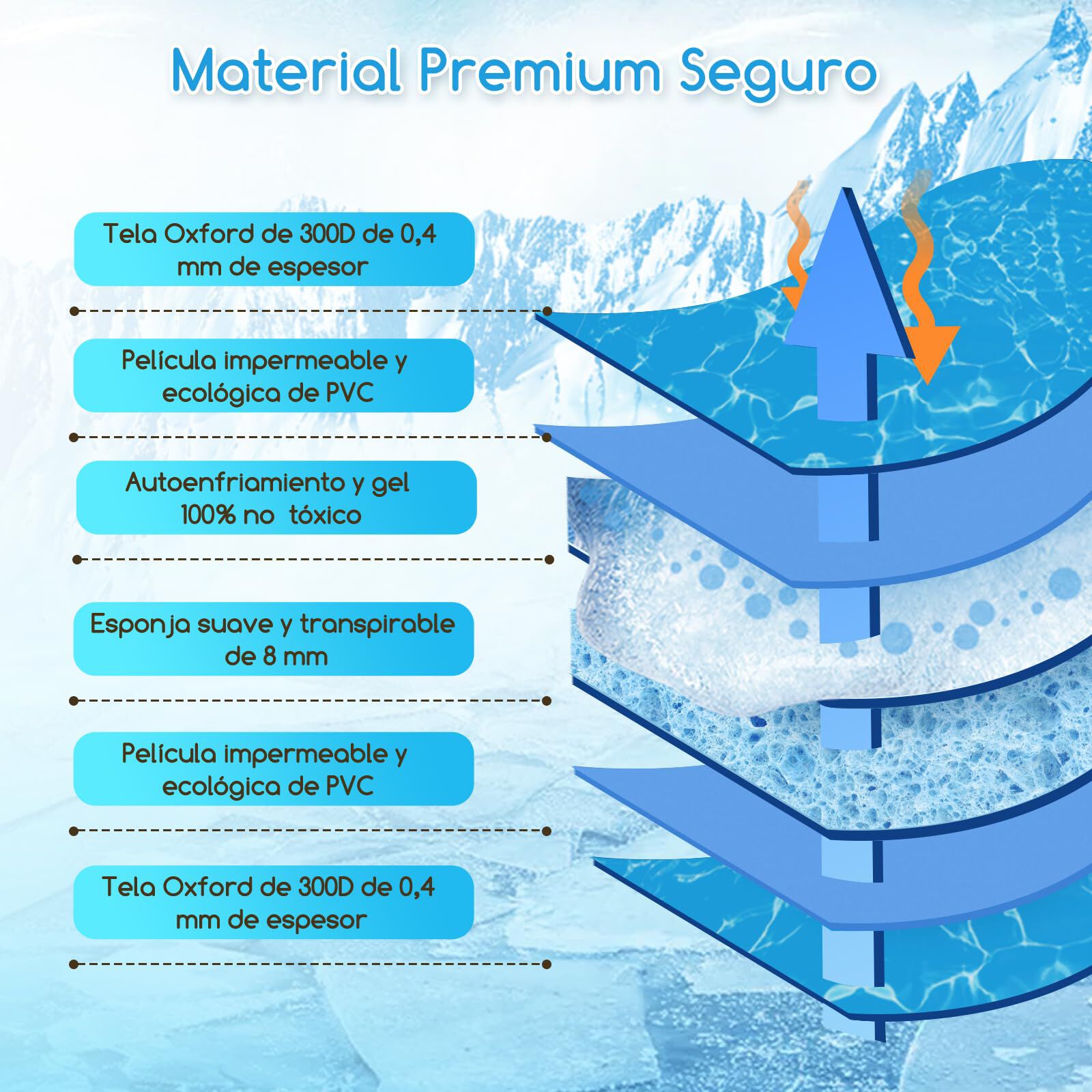 Material Premium Seguro

Tela Oxford de 300D de 0,4 mm de espesor

Película impermeable y ecológica de PVC

Autoenfriamiento y gel 100% no tóxico

Esponja suave y transpirable de 8 mm

Película impermeable y ecológica de PVC

Tela Oxford de 300D de 0,4 mm de espesor